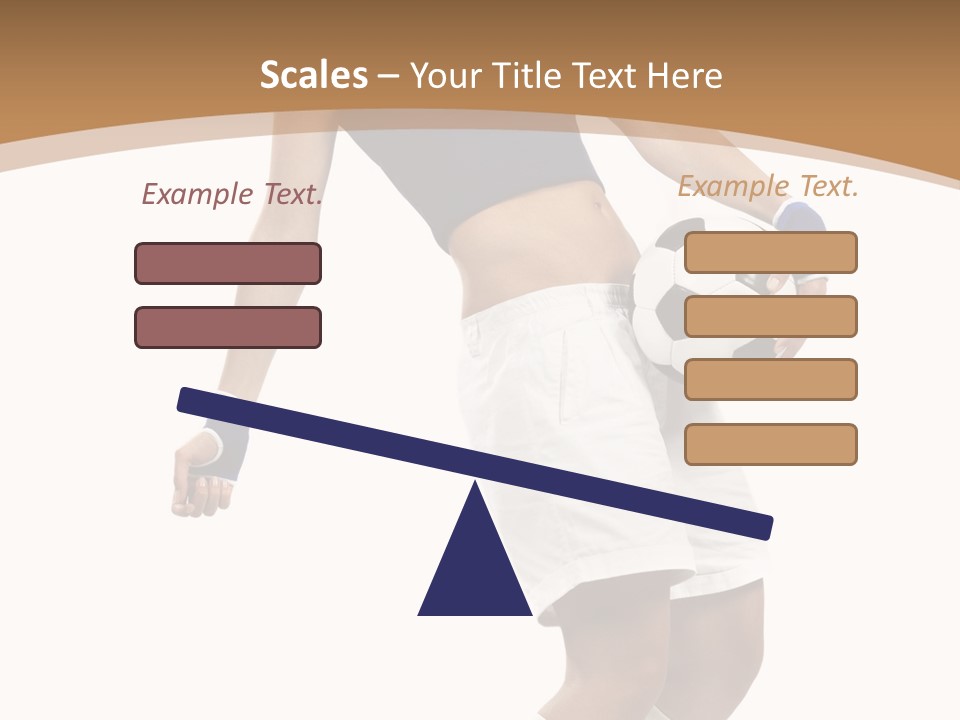 Scales – Your Title Text Here

Example Text.

Example Text.